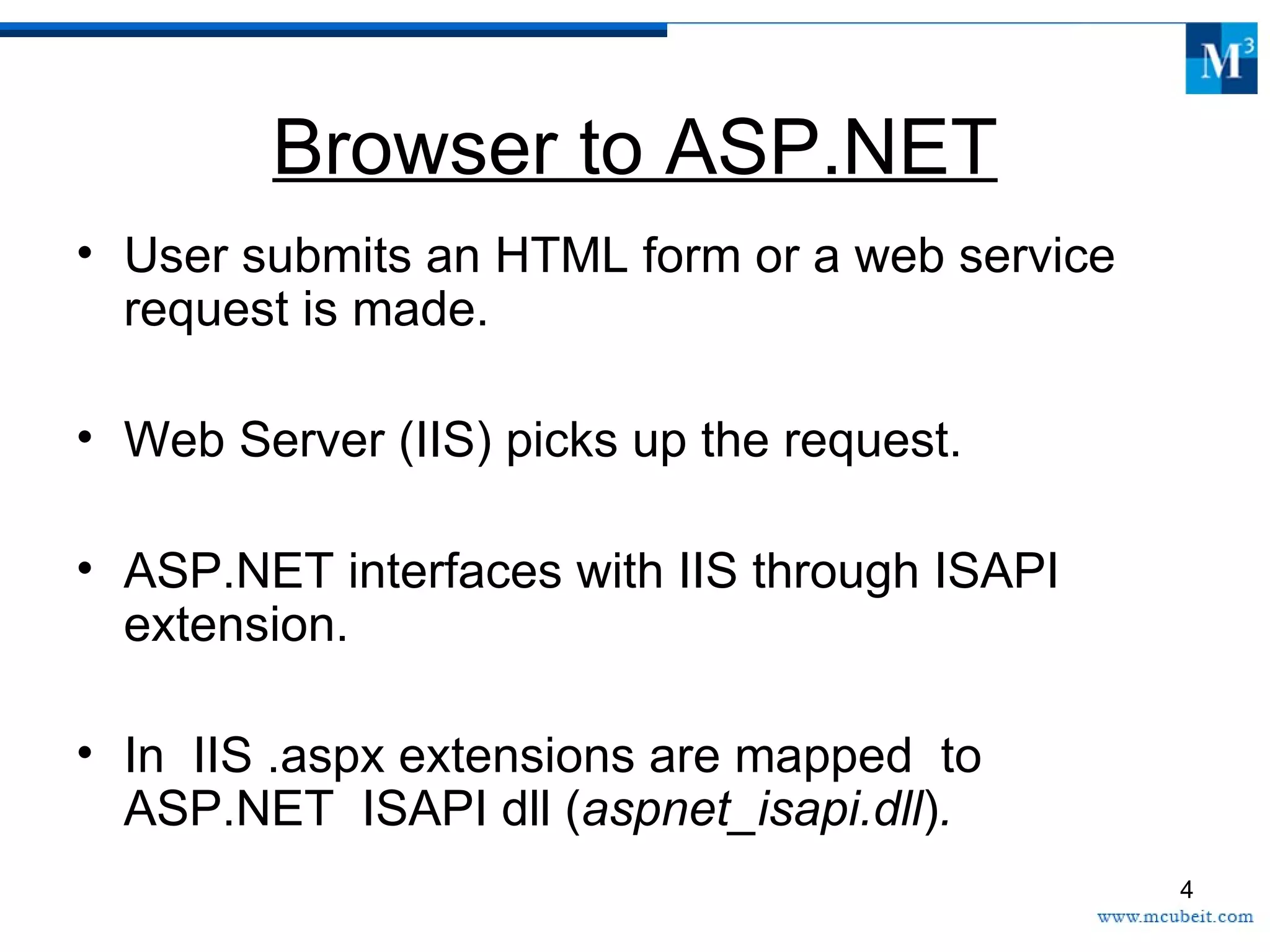 $M^3$

Browser to ASP.NET

• User submits an HTML form or a web service request is made.

• Web Server (IIS) picks up the request.

• ASP.NET interfaces with IIS through ISAPI extension.

• In IIS .aspx extensions are mapped to ASP.NET ISAPI dll (aspnet_isapi.dll).

4

www.mcubeit.com